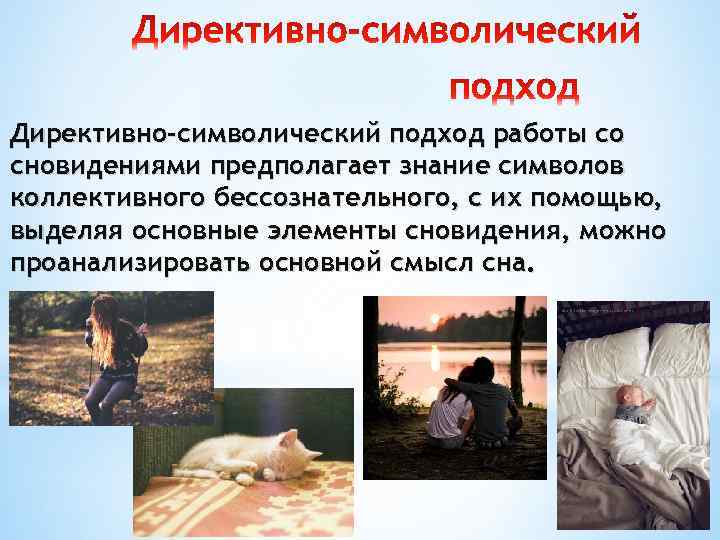 Директивно-символический подход

Директивно-символический подход работы со сновидениями предполагает знание символов коллективного бессознательного, с их помощью, выделяя основные элементы сновидения, можно проанализировать основной смысл сна.